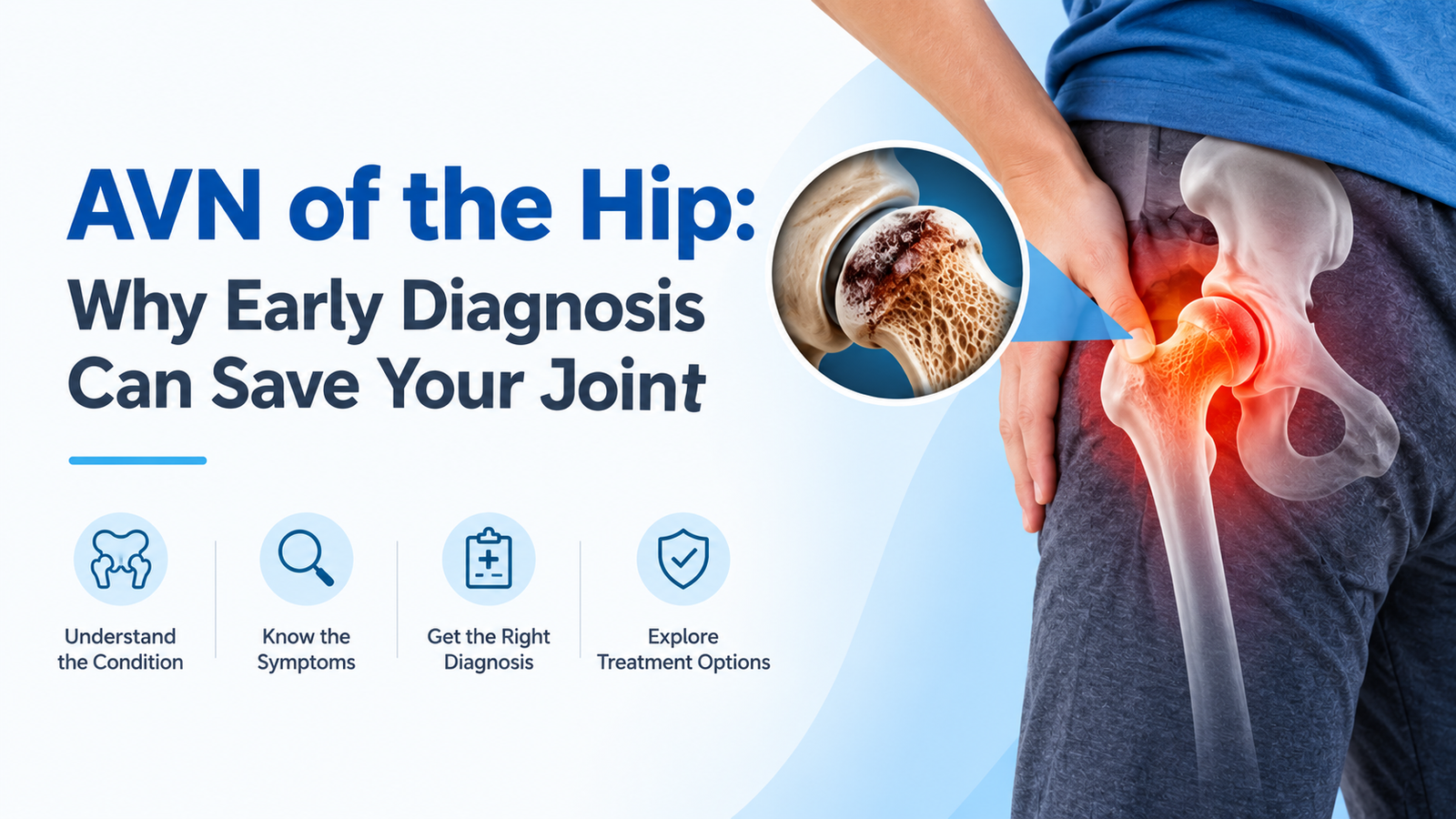 AVN of the Hip:
Why Early Diagnosis Can Save Your Joint

Understand the Condition

Know the Symptoms

Get the Right Diagnosis

Explore Treatment Options